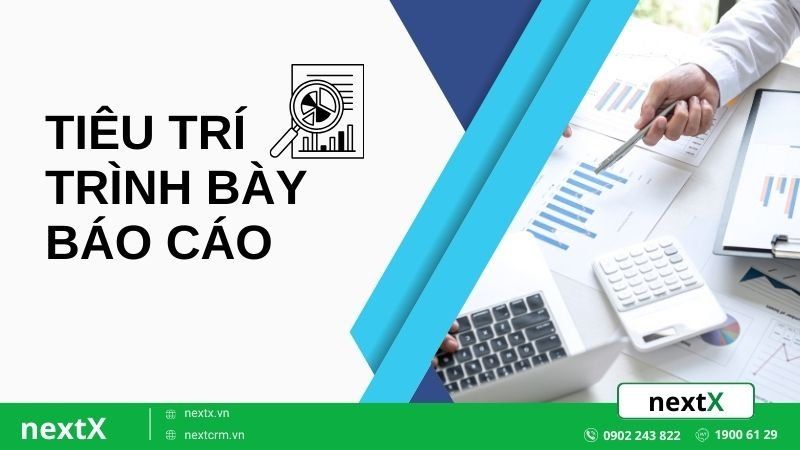 TIÊU TRÍ TRÌNH BÀY BÁO CÁO

nextX

nextX

nextx.vn

nextcrm.vn

0902 243 822

1900 61 29